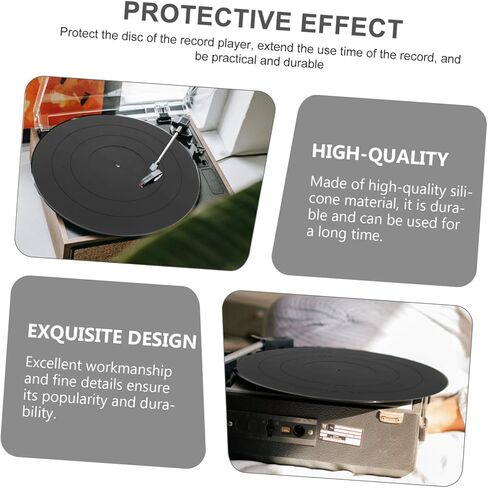 PROTECTIVE EFFECT

Protect the disc of the record player, extend the use time of the record, and be practical and durable

HIGH-QUALITY

Made of high-quality silicone material, it is durable and can be used for a long time.

EXQUISITE DESIGN

Excellent workmanship and fine details ensure its popularity and durability.